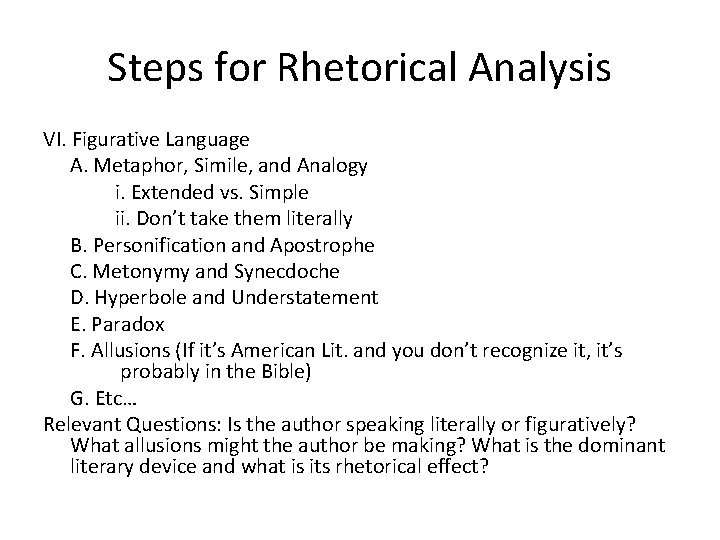 Steps for Rhetorical Analysis

VI. Figurative Language
A. Metaphor, Simile, and Analogy
i. Extended vs. Simple
ii. Don't take them literally
B. Personification and Apostrophe
C. Metonymy and Synecdoche
D. Hyperbole and Understatement
E. Paradox
F. Allusions (If it's American Lit. and you don't recognize it, it's probably in the Bible)
G. Etc…
Relevant Questions: Is the author speaking literally or figuratively? What allusions might the author be making? What is the dominant literary device and what is its rhetorical effect?